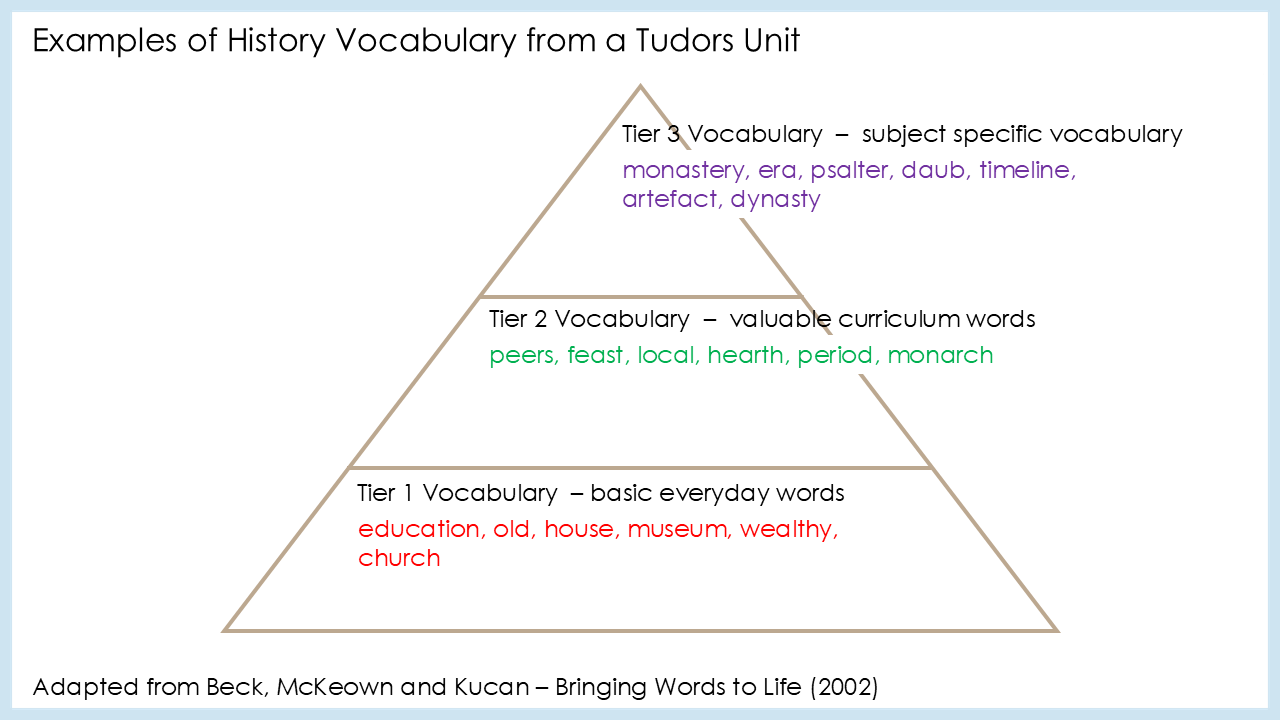 Examples of History Vocabulary from a Tudors Unit

Tier 3 Vocabulary – subject specific vocabulary

monastery, era, psalter, daub, timeline, artefact, dynasty

Tier 2 Vocabulary – valuable curriculum words

peers, feast, local, hearth, period, monarch

Tier 1 Vocabulary – basic everyday words

education, old, house, museum, wealthy, church

Adapted from Beck, McKeown and Kucan – Bringing Words to Life (2002)